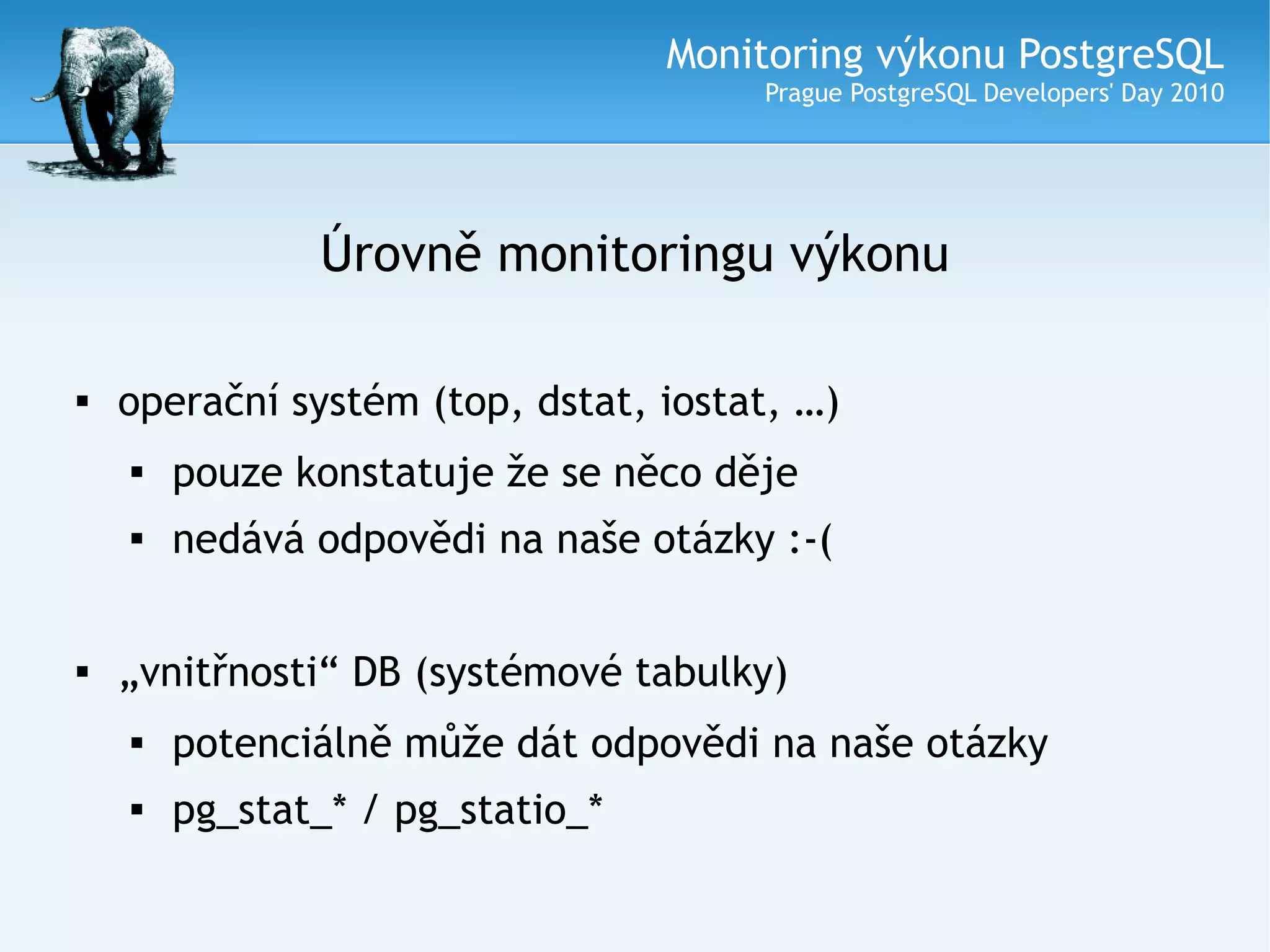 Monitoring výkonu PostgreSQL
Prague PostgreSQL Developers' Day 2010

Úrovně monitoringu výkonu

▪ operační systém (top, dstat, iostat, …)
 ▪ pouze konstatuje že se něco děje
 ▪ nedává odpovědi na naše otázky :-(

▪ „vnitřnosti“ DB (systémové tabulky)
 ▪ potenciálně může dát odpovědi na naše otázky
 ▪ pg_stat_* / pg_statio_*